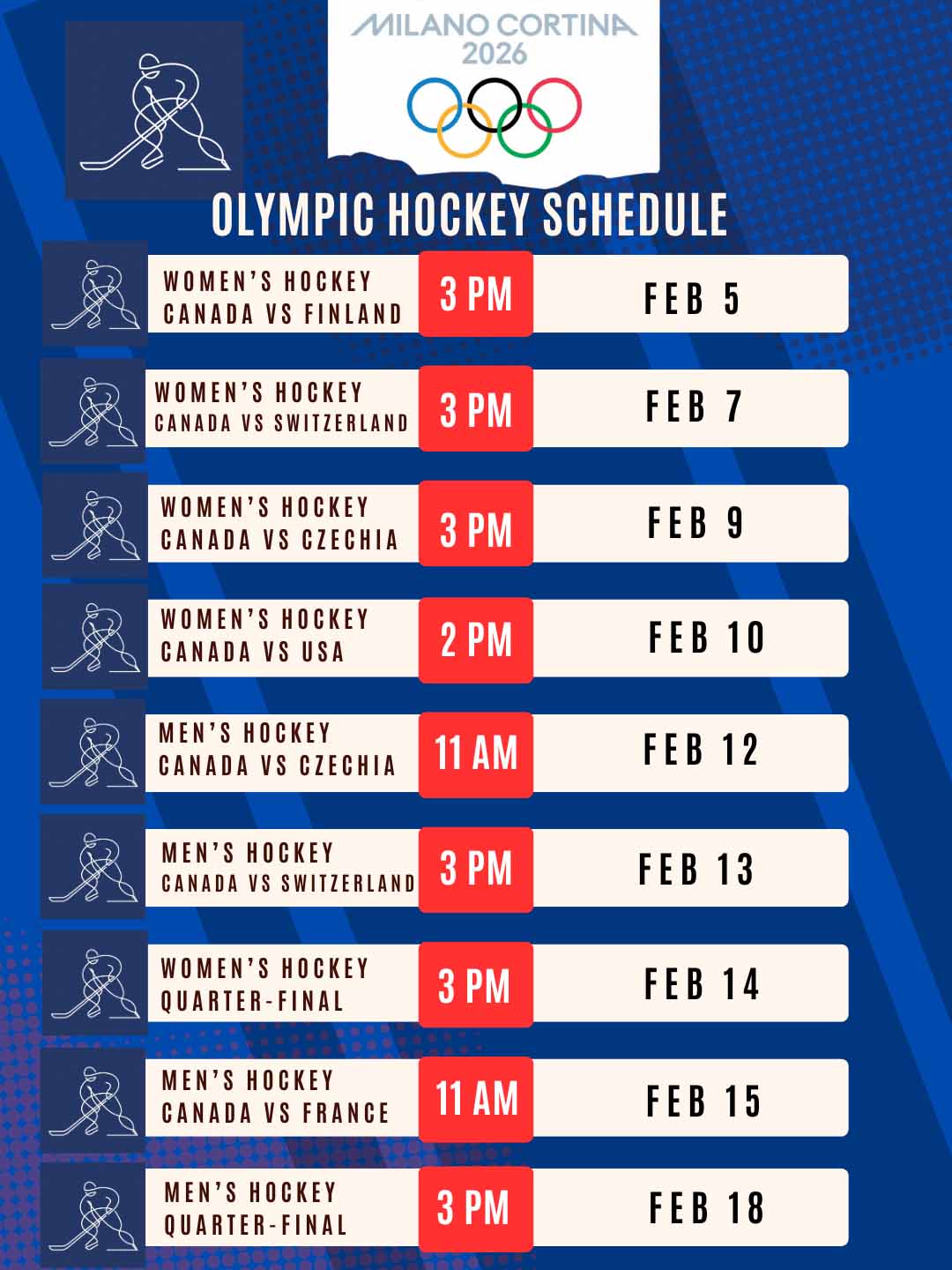 MILANO CORTINA 2026

OLYMPIC HOCKEY SCHEDULE

| | | |
|---|---|---|
| WOMEN'S HOCKEY CANADA VS FINLAND | 3 PM | FEB 5 |
| WOMEN'S HOCKEY CANADA VS SWITZERLAND | 3 PM | FEB 7 |
| WOMEN'S HOCKEY CANADA VS CZECHIA | 3 PM | FEB 9 |
| WOMEN'S HOCKEY CANADA VS USA | 2 PM | FEB 10 |
| MEN'S HOCKEY CANADA VS CZECHIA | 11 AM | FEB 12 |
| MEN'S HOCKEY CANADA VS SWITZERLAND | 3 PM | FEB 13 |
| WOMEN'S HOCKEY QUARTER-FINAL | 3 PM | FEB 14 |
| MEN'S HOCKEY CANADA VS FRANCE | 11 AM | FEB 15 |
| MEN'S HOCKEY QUARTER-FINAL | 3 PM | FEB 18 |